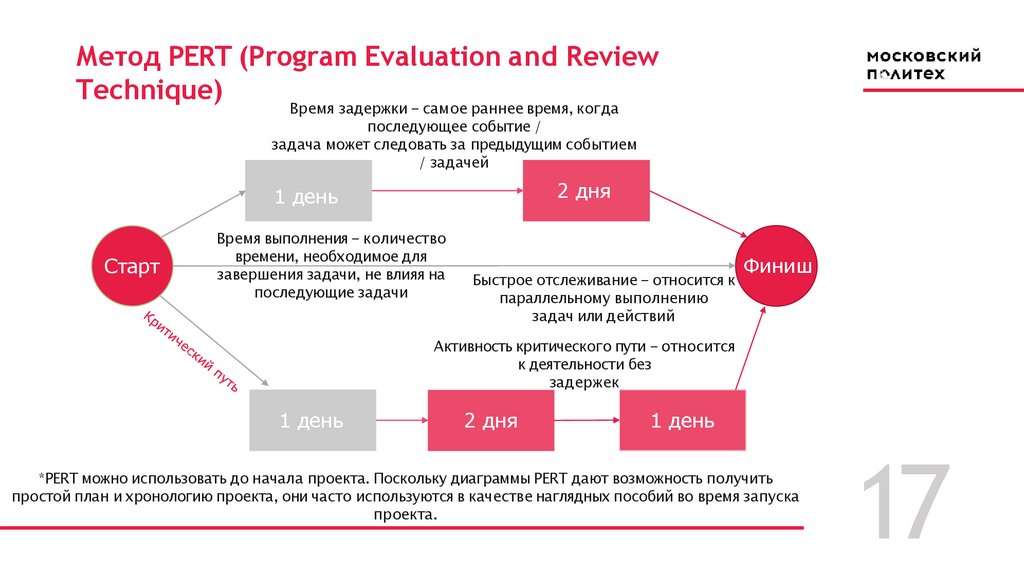 Метод PERT (Program Evaluation and Review Technique)

МОСКОВСКИЙ ПОЛИТЕХ

Время задержки – самое раннее время, когда последующее событие / задача может следовать за предыдущим событием / задачей

1 день

2 дня

Старт

Время выполнения – количество времени, необходимое для завершения задачи, не влияя на последующие задачи

Финиш

Быстрое отслеживание – относится к параллельному выполнению задач или действий

Критический путь

Активность критического пути – относится к деятельности без задержек

1 день

2 дня

1 день

*PERT можно использовать до начала проекта. Поскольку диаграммы PERT дают возможность получить простой план и хронологию проекта, они часто используются в качестве наглядных пособий во время запуска проекта.

17